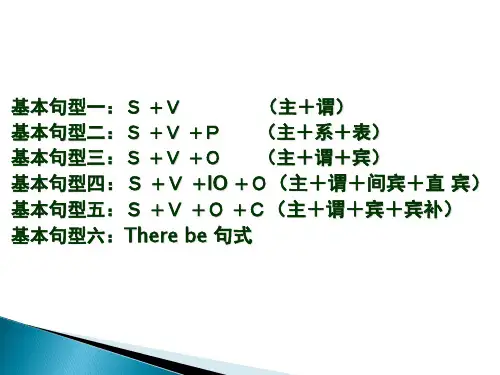 基本句型一：S +V （主+谓）
基本句型二：S +V +P （主+系+表）
基本句型三：S +V +O （主+谓+宾）
基本句型四：S +V +IO +O（主+谓+间宾+直 宾）
基本句型五：S +V +O +C（主+谓+宾+宾补）
基本句型六：There be 句式